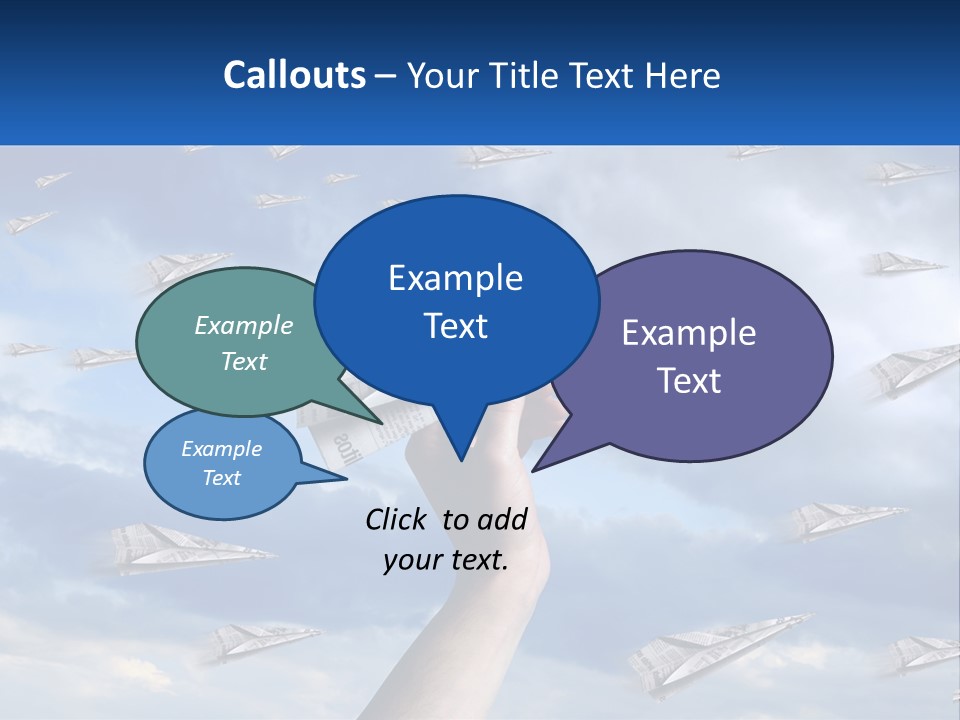 Callouts – Your Title Text Here

Example Text

Example Text

Example Text

Example Text

Click to add your text.